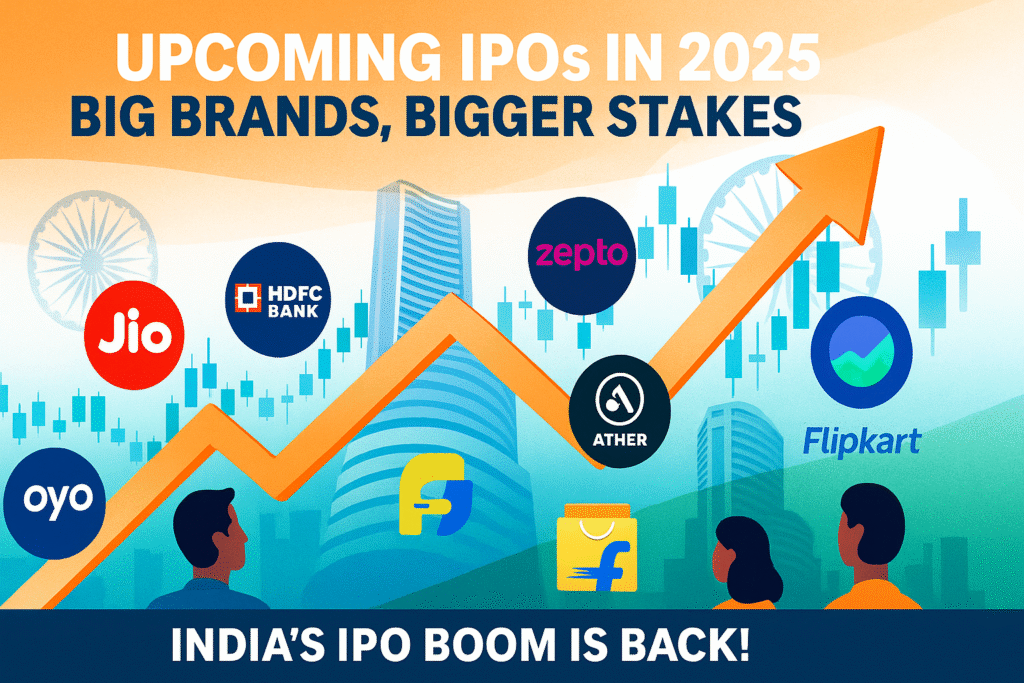 UPCOMING IPOs IN 2025
BIG BRANDS, BIGGER STAKES

Jio

HDFC BANK

zepto

ATHER

Flipkart

oyo

INDIA'S IPO BOOM IS BACK!